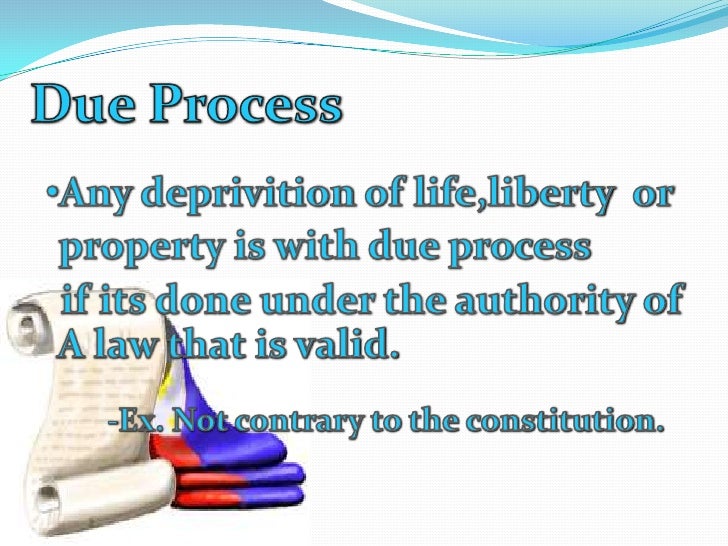 Due Process

•Any deprivition of life,liberty or property is with due process if its done under the authority of A law that is valid.

-Ex. Not contrary to the constitution.